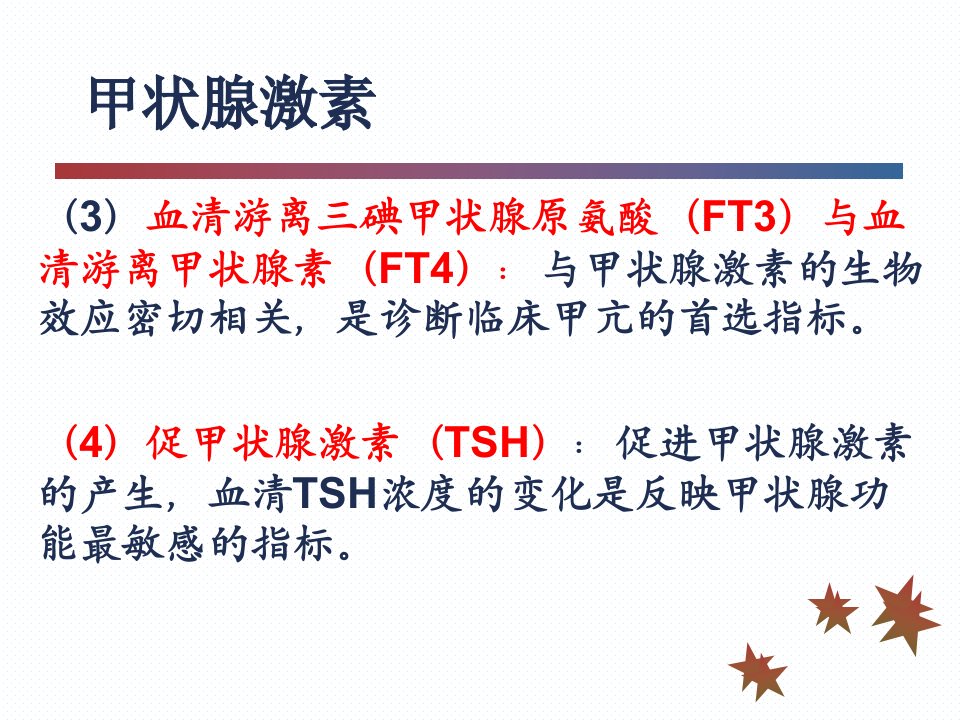 甲状腺激素

（3）血清游离三碘甲状腺原氨酸（FT3）与血清游离甲状腺素（FT4）：与甲状腺激素的生物效应密切相关，是诊断临床甲亢的首选指标。

（4）促甲状腺激素（TSH）：促进甲状腺激素的产生，血清TSH浓度的变化是反映甲状腺功能最敏感的指标。